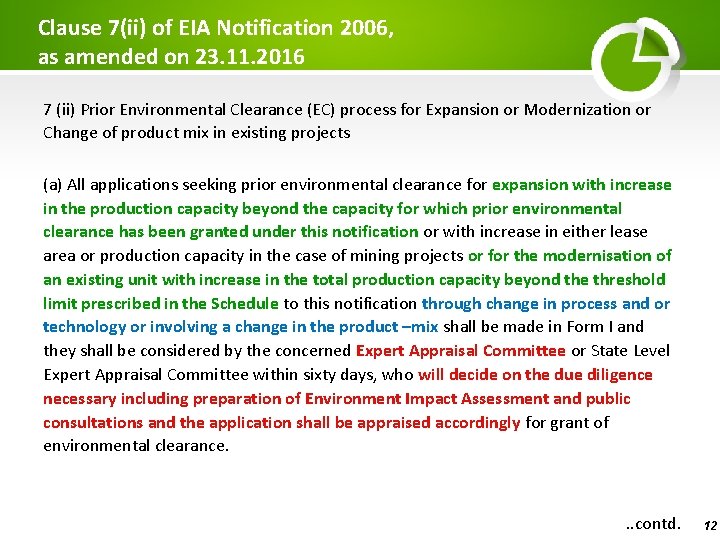 Clause 7(ii) of EIA Notification 2006,
as amended on 23.11.2016

7 (ii) Prior Environmental Clearance (EC) process for Expansion or Modernization or Change of product mix in existing projects

(a) All applications seeking prior environmental clearance for expansion with increase in the production capacity beyond the capacity for which prior environmental clearance has been granted under this notification or with increase in either lease area or production capacity in the case of mining projects or for the modernisation of an existing unit with increase in the total production capacity beyond the threshold limit prescribed in the Schedule to this notification through change in process and or technology or involving a change in the product –mix shall be made in Form I and they shall be considered by the concerned Expert Appraisal Committee or State Level Expert Appraisal Committee within sixty days, who will decide on the due diligence necessary including preparation of Environment Impact Assessment and public consultations and the application shall be appraised accordingly for grant of environmental clearance.

..contd.

12